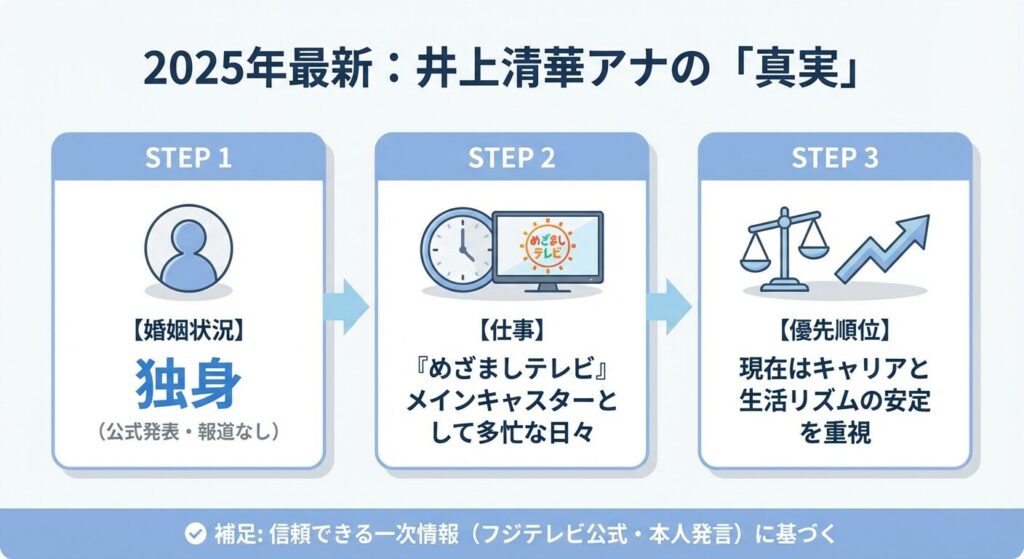 2025年最新：井上清華アナの「真実」

STEP 1

【婚姻状況】

独身

（公式発表・報道なし）

STEP 2

めざましテレビ

【仕事】

『めざましテレビ』メインキャスターとして多忙な日々

STEP 3

【優先順位】

現在はキャリアと生活リズムの安定を重視

補足: 信頼できる一次情報（フジテレビ公式・本人発言）に基づく